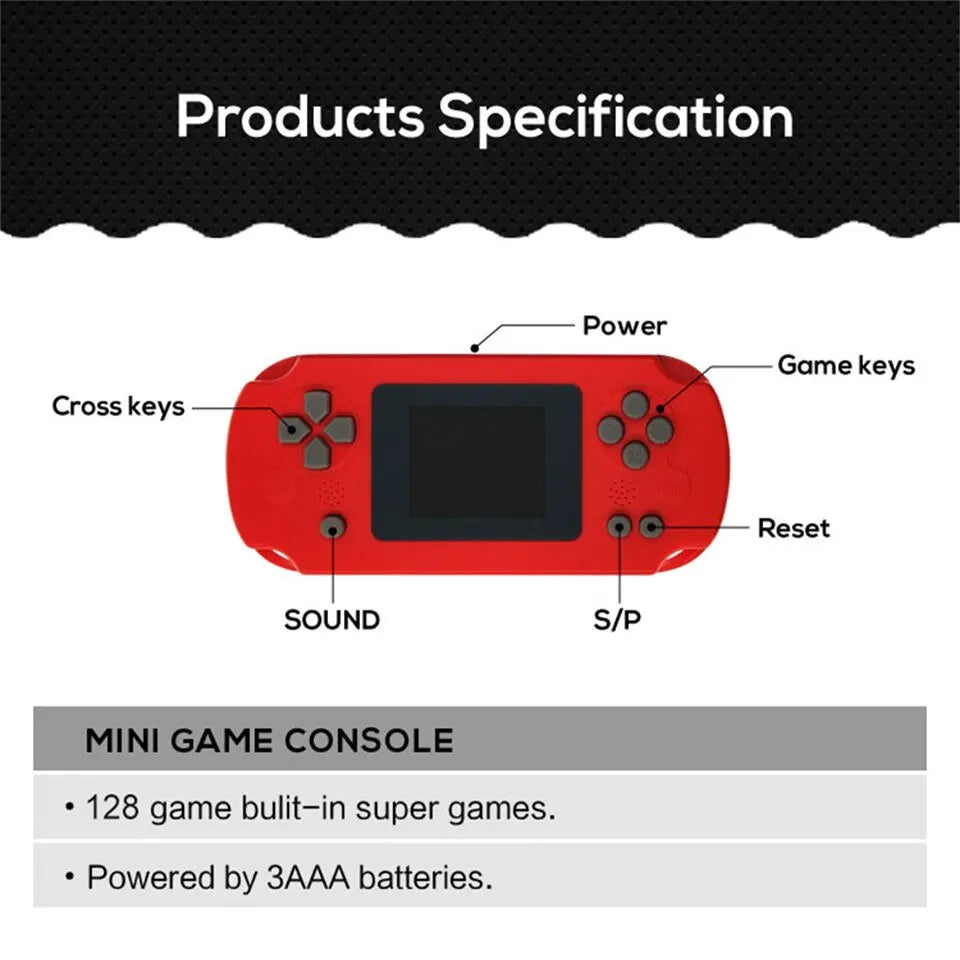 Products Specification

Power
Game keys
Cross keys
Reset
SOUND
S/P

MINI GAME CONSOLE

• 128 game bulit-in super games.

• Powered by 3AAA batteries.